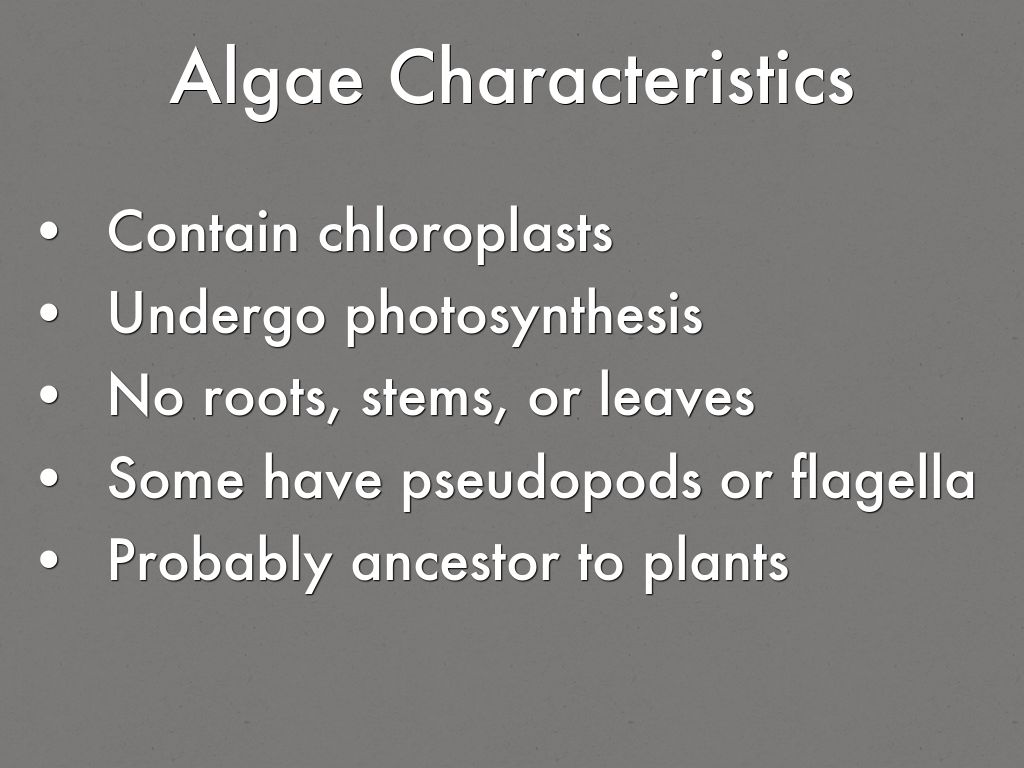 Algae Characteristics

• Contain chloroplasts
• Undergo photosynthesis
• No roots, stems, or leaves
• Some have pseudopods or flagella
• Probably ancestor to plants